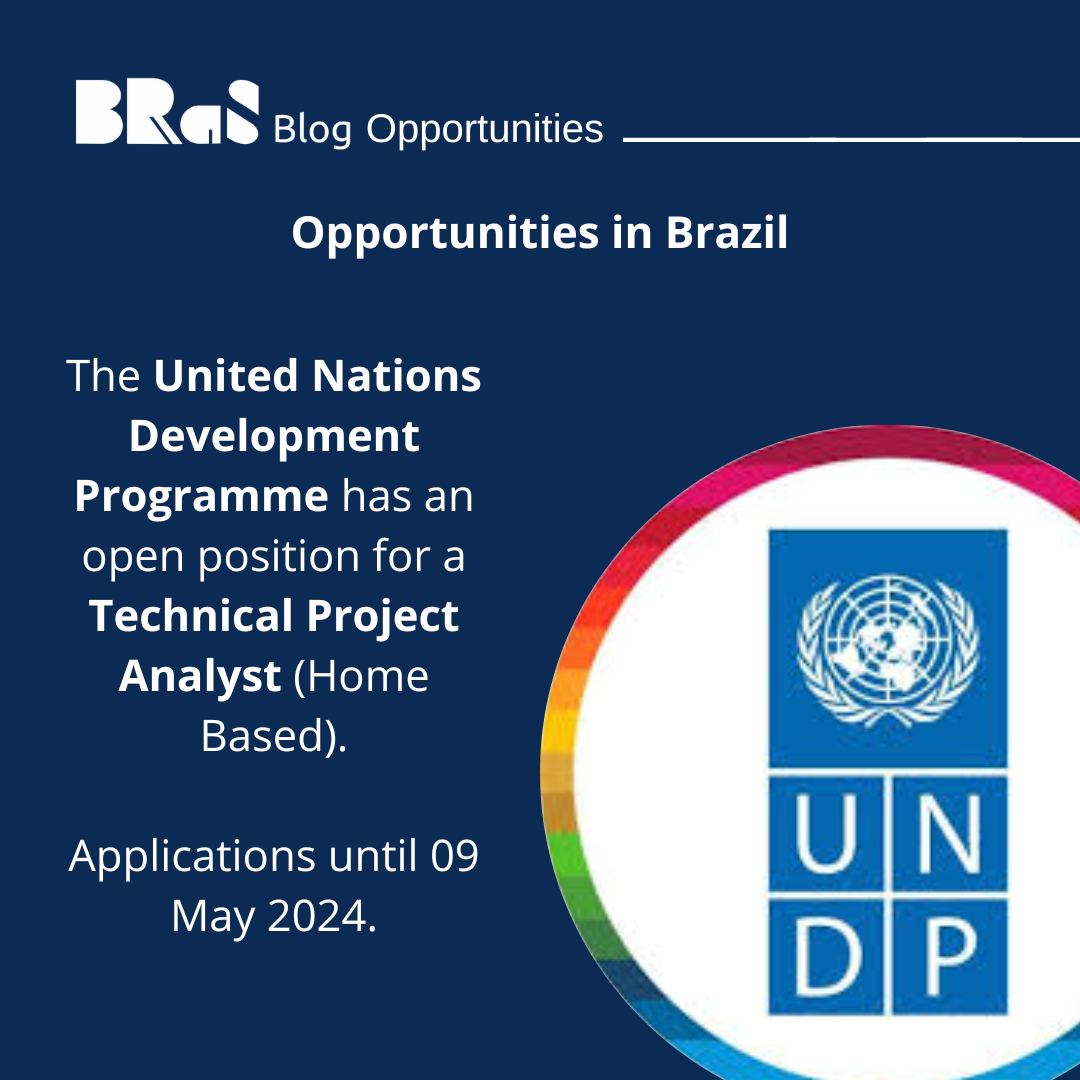 BRaS Blog Opportunities

Opportunities in Brazil

The United Nations Development Programme has an open position for a Technical Project Analyst (Home Based).

Applications until 09 May 2024.

U N
D P